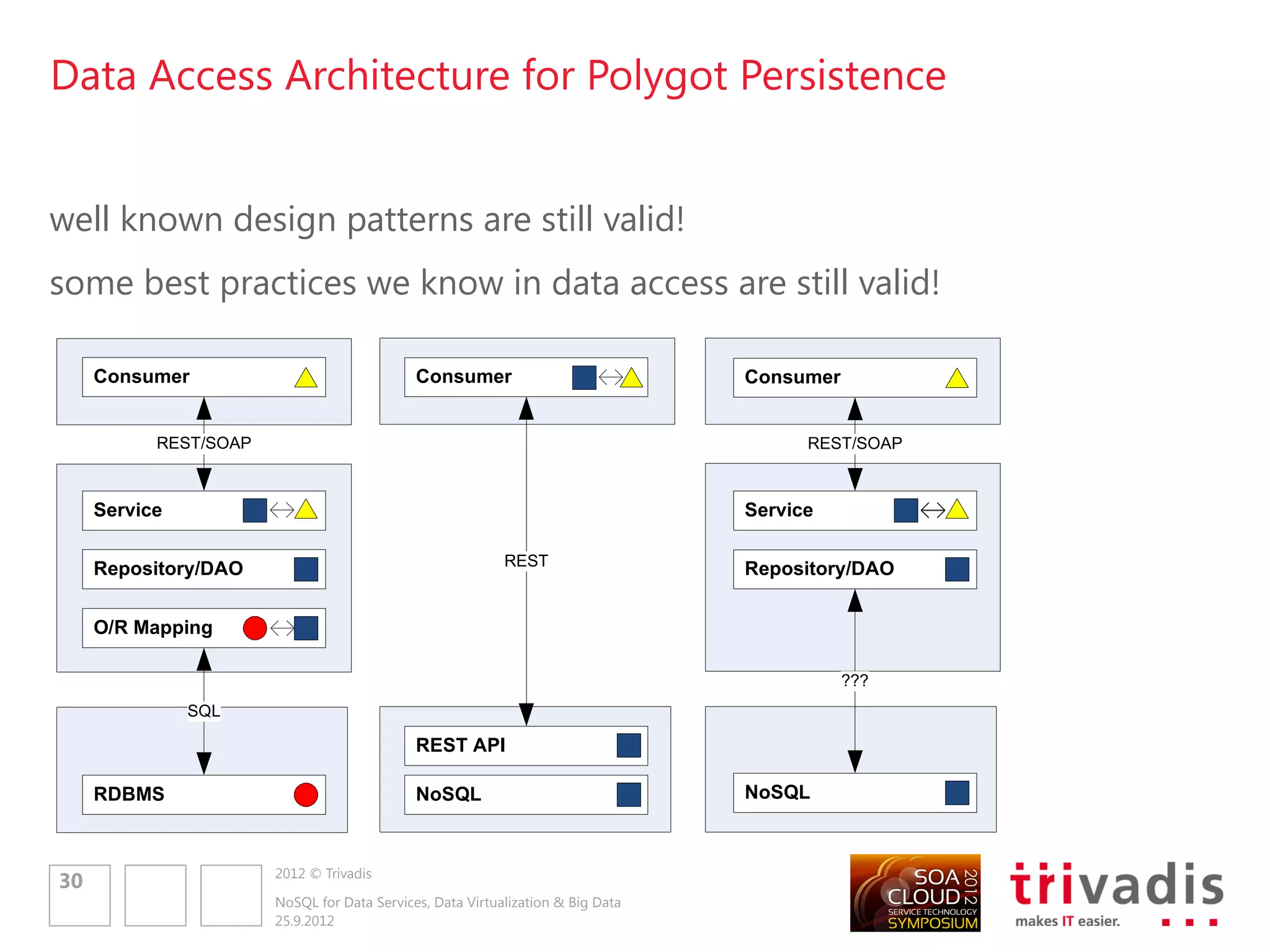 Data Access Architecture for Polygot Persistence

well known design patterns are still valid!

some best practices we know in data access are still valid!

Consumer

REST/SOAP

Service

Repository/DAO

O/R Mapping

SQL

RDBMS

Consumer

REST

REST API

NoSQL

Consumer

REST/SOAP

Service

Repository/DAO

???

NoSQL

30

2012 © Trivadis

NoSQL for Data Services, Data Virtualization & Big Data
25.9.2012

SOA CLOUD 2012 SERVICE TECHNOLOGY SYMPOSIUM

trivadis
makes IT easier.